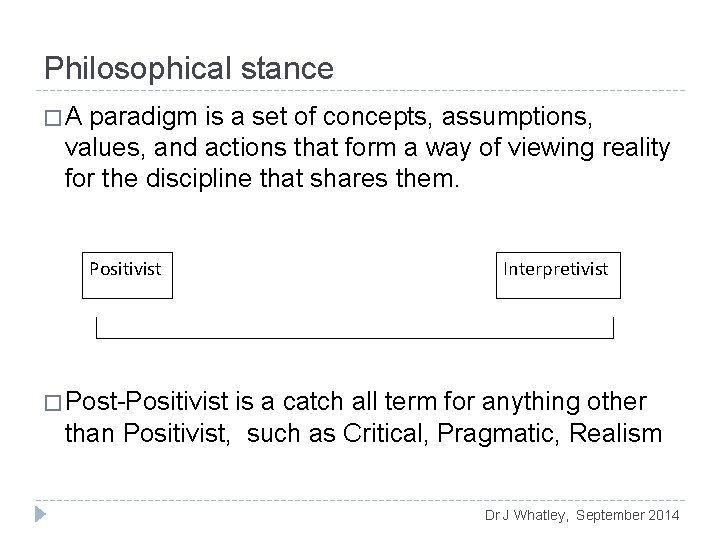 Philosophical stance

□ A paradigm is a set of concepts, assumptions, values, and actions that form a way of viewing reality for the discipline that shares them.

Positivist

Interpretivist

□ Post-Positivist is a catch all term for anything other than Positivist, such as Critical, Pragmatic, Realism

Dr J Whatley, September 2014